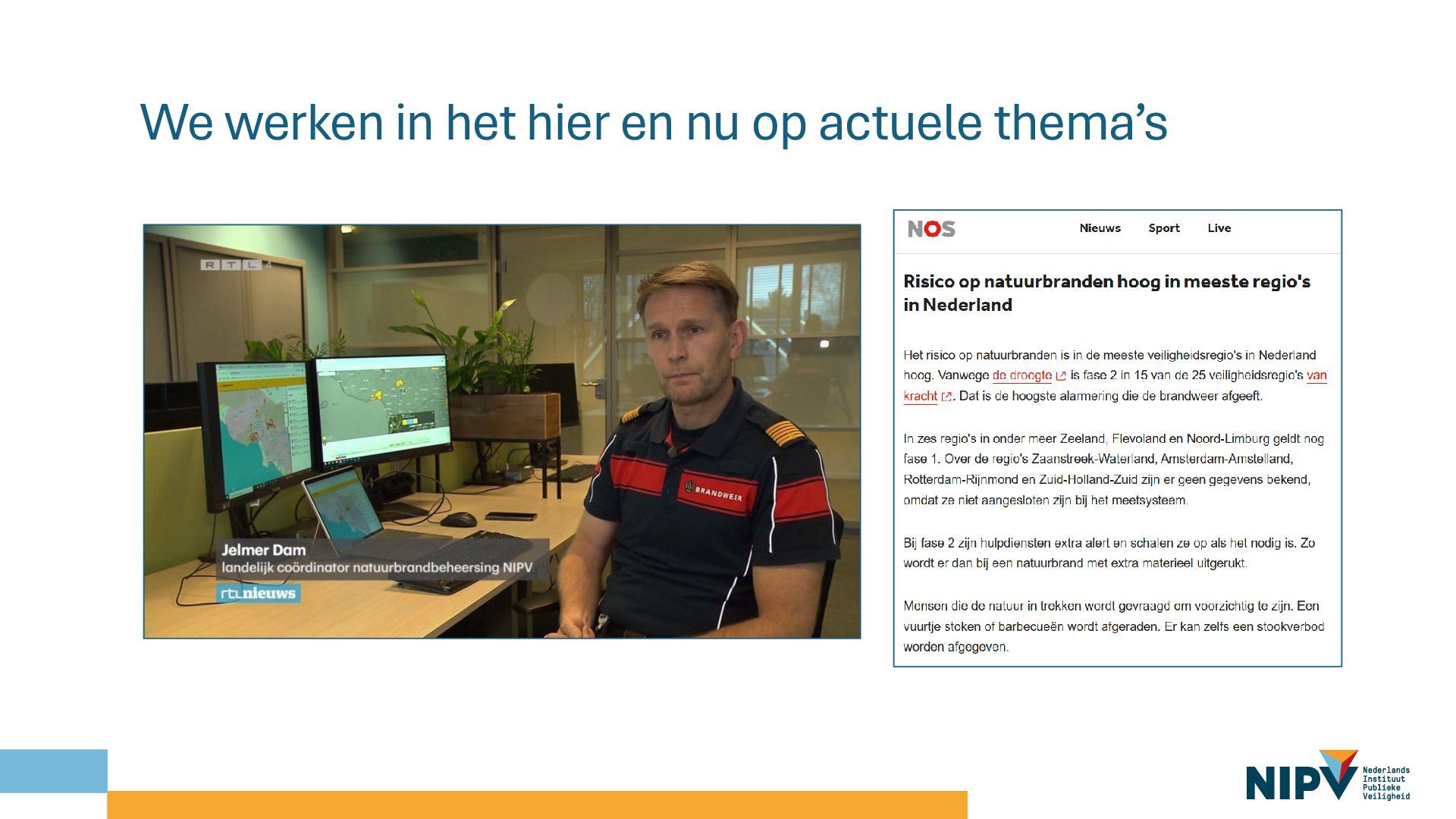 We werken in het hier en nu op actuele thema's

RTL 4

BRANDWEER

Jelmer Dam
landelijk coördinator natuurbrandbeheersing NIPV

rtlnieuws

NOS Nieuws Sport Live

Risico op natuurbranden hoog in meeste regio's in Nederland

Het risico op natuurbranden is in de meeste veiligheidsregio's in Nederland hoog. Vanwege de droogte is fase 2 in 15 van de 25 veiligheidsregio's van kracht. Dat is de hoogste alarmering die de brandweer afgeeft.

In zes regio's in onder meer Zeeland, Flevoland en Noord-Limburg geldt nog fase 1. Over de regio's Zaanstreek-Waterland, Amsterdam-Amstelland, Rotterdam-Rijnmond en Zuid-Holland-Zuid zijn er geen gegevens bekend, omdat ze niet aangesloten zijn bij het meetsysteem.

Bij fase 2 zijn hulpdiensten extra alert en schalen ze op als het nodig is. Zo wordt er dan bij een natuurbrand met extra materieel uitgerukt.

Mensen die de natuur in trekken wordt gevraagd om voorzichtig te zijn. Een vuurtje stoken of barbecueën wordt afgeraden. Er kan zelfs een stookverbod worden afgegeven.

NIPV Nederlands Instituut Publieke Veiligheid